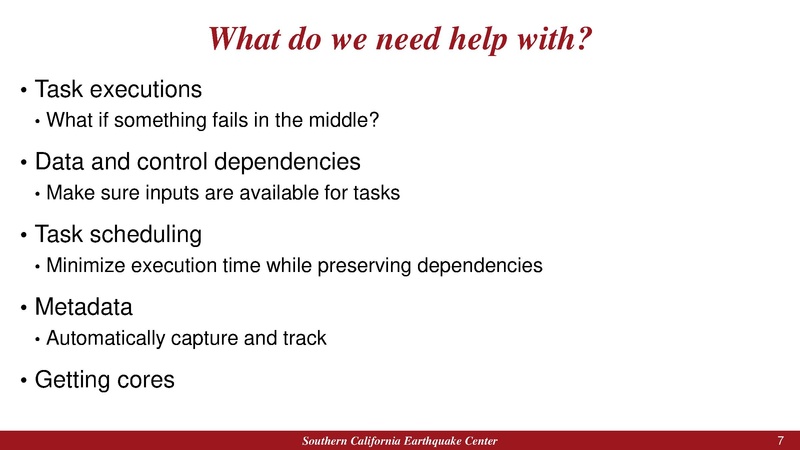 What do we need help with?

• Task executions
  • What if something fails in the middle?

• Data and control dependencies
  • Make sure inputs are available for tasks

• Task scheduling
  • Minimize execution time while preserving dependencies

• Metadata
  • Automatically capture and track

• Getting cores

Southern California Earthquake Center

7